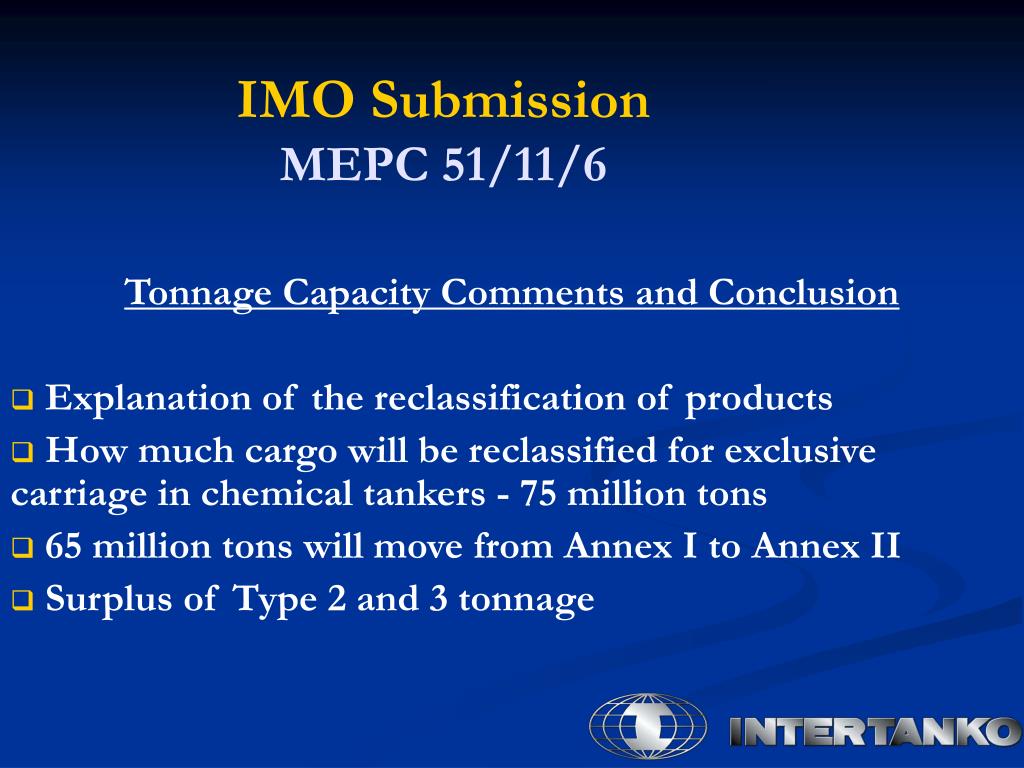 IMO Submission
MEPC 51/11/6

Tonnage Capacity Comments and Conclusion

❑ Explanation of the reclassification of products
❑ How much cargo will be reclassified for exclusive carriage in chemical tankers - 75 million tons
❑ 65 million tons will move from Annex I to Annex II
❑ Surplus of Type 2 and 3 tonnage

INTERTANKO